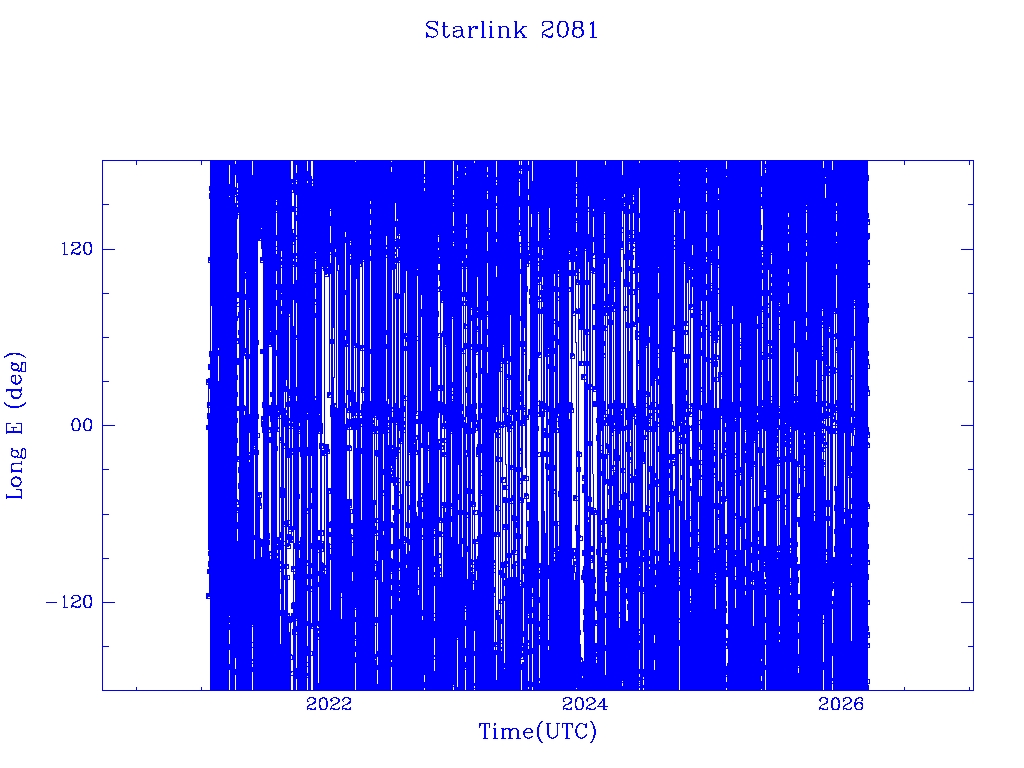 Starlink 2081

Long E (deg)

120
00
−120

2022
2024
2026

Time(UTC)